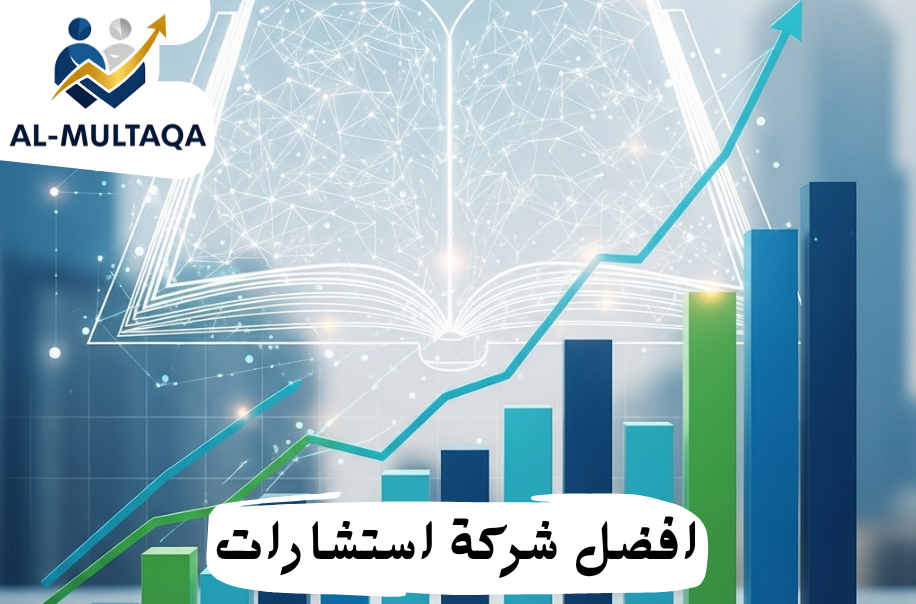 AL-MULTAQA

افضل شركة استشارات